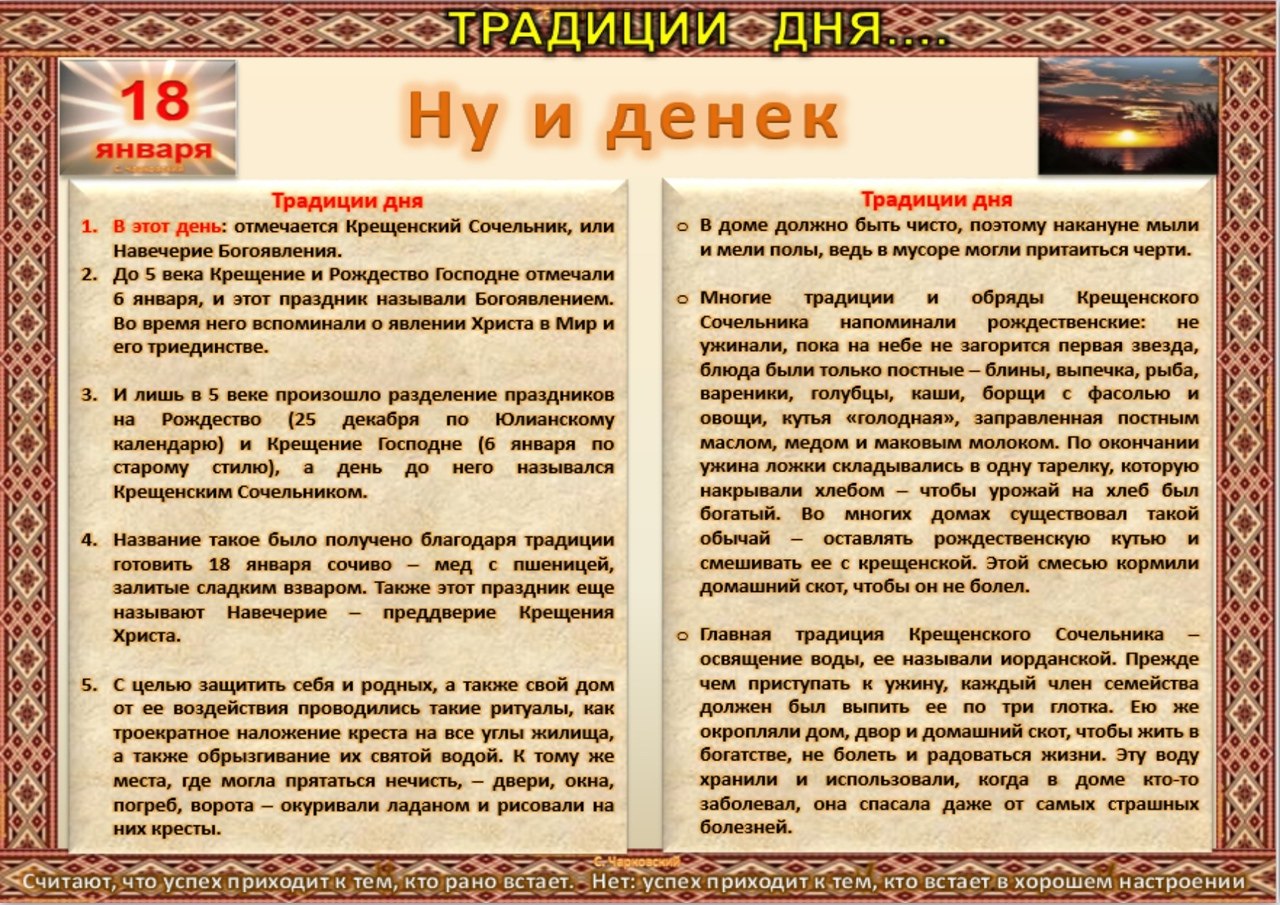 ТРАДИЦИИ ДНЯ....

18 января

С. Чарковский

Ну и денек

Традиции дня

1. В этот день: отмечается Крещенский Сочельник, или Навечерие Богоявления.

2. До 5 века Крещение и Рождество Господне отмечали 6 января, и этот праздник называли Богоявлением. Во время него вспоминали о явлении Христа в Мир и его триединстве.

3. И лишь в 5 веке произошло разделение праздников на Рождество (25 декабря по Юлианскому календарю) и Крещение Господне (6 января по старому стилю), а день до него назывался Крещенским Сочельником.

4. Название такое было получено благодаря традиции готовить 18 января сочиво – мед с пшеницей, залитые сладким взваром. Также этот праздник еще называют Навечерие – преддверие Крещения Христа.

5. С целью защитить себя и родных, а также свой дом от ее воздействия проводились такие ритуалы, как троекратное наложение креста на все углы жилища, а также обрызгивание их святой водой. К тому же места, где могла прятаться нечисть, – двери, окна, погреб, ворота – окуривали ладаном и рисовали на них кресты.

Традиции дня

o В доме должно быть чисто, поэтому накануне мыли и мели полы, ведь в мусоре могли притаиться черти.

o Многие традиции и обряды Крещенского Сочельника напоминали рождественские: не ужинали, пока на небе не загорится первая звезда, блюда были только постные – блины, выпечка, рыба, вареники, голубцы, каши, борщи с фасолью и овощи, кутья «голодная», заправленная постным маслом, медом и маковым молоком. По окончании ужина ложки складывались в одну тарелку, которую накрывали хлебом – чтобы урожай на хлеб был богатый. Во многих домах существовал такой обычай – оставлять рождественскую кутью и смешивать ее с крещенской. Этой смесью кормили домашний скот, чтобы он не болел.

o Главная традиция Крещенского Сочельника – освящение воды, ее называли иорданской. Прежде чем приступать к ужину, каждый член семейства должен был выпить ее по три глотка. Ею же окропляли дом, двор и домашний скот, чтобы жить в богатстве, не болеть и радоваться жизни. Эту воду хранили и использовали, когда в доме кто-то заболевал, она спасала даже от самых страшных болезней.

С. Чарковский

Считают, что успех приходит к тем, кто рано встает. - Нет: успех приходит к тем, кто встает в хорошем настроении